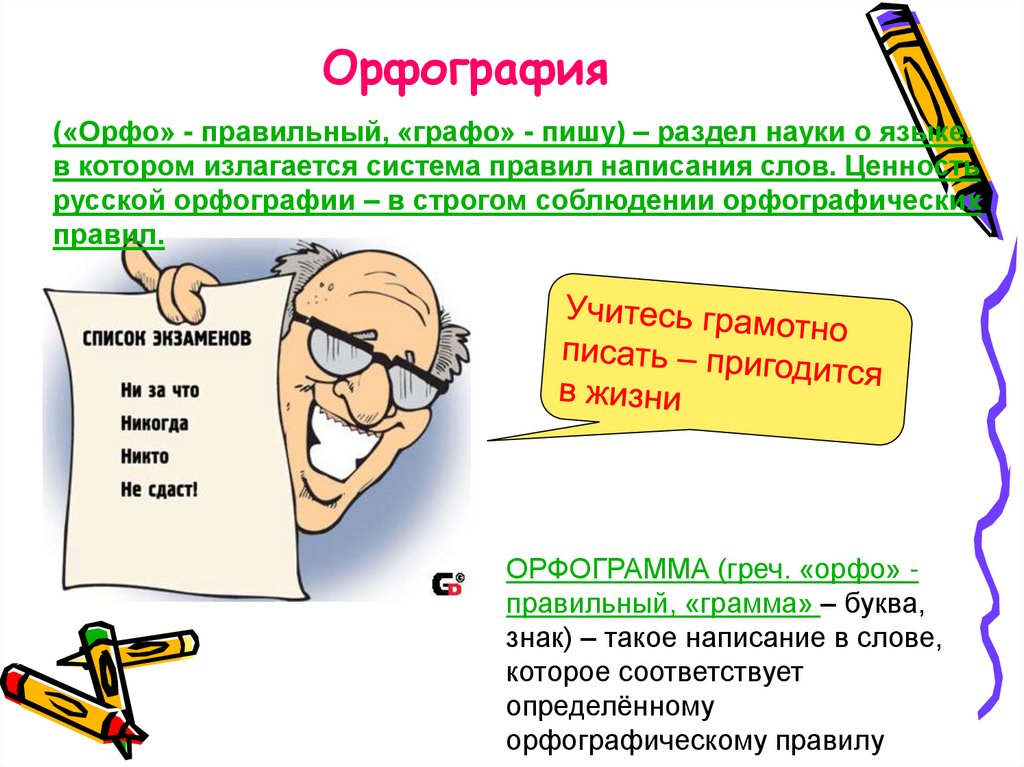 Орфография

(«Орфо» - правильный, «графо» - пишу) – раздел науки о языке, в котором излагается система правил написания слов. Ценность русской орфографии – в строгом соблюдении орфографических правил.

СПИСОК ЭКЗАМЕНОВ

Ни за что
Никогда
Никто
Не сдаст!

Учитесь грамотно писать – пригодится в жизни

ОРФОГРАММА (греч. «орфо» - правильный, «грамма» – буква, знак) – такое написание в слове, которое соответствует определённому орфографическому правилу